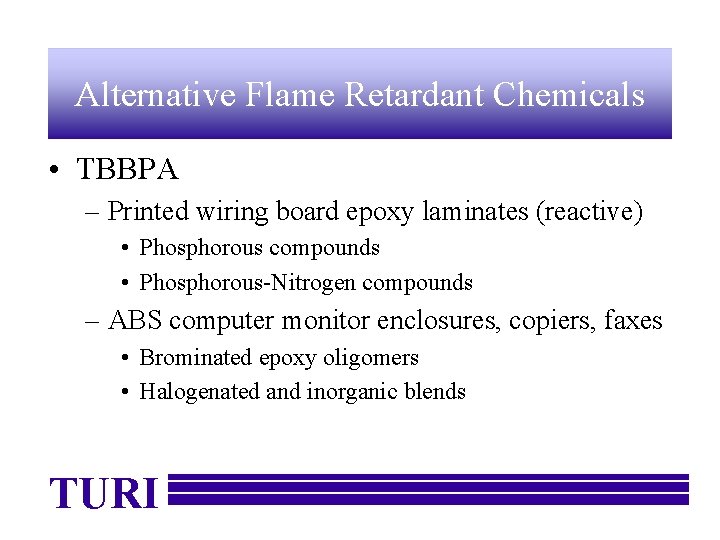 Alternative Flame Retardant Chemicals

• TBBPA

– Printed wiring board epoxy laminates (reactive)

• Phosphorous compounds

• Phosphorous-Nitrogen compounds

– ABS computer monitor enclosures, copiers, faxes

• Brominated epoxy oligomers

• Halogenated and inorganic blends

TURI